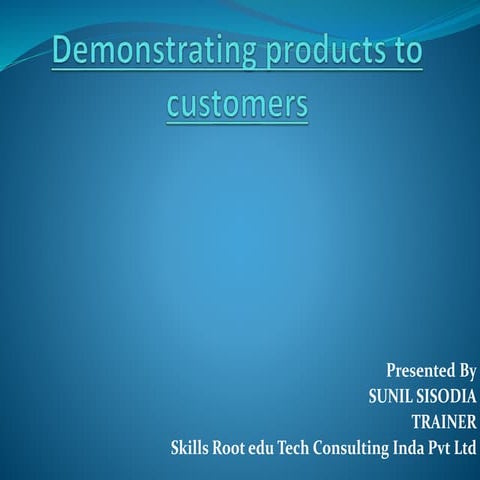 Demonstrating products to customers

Presented By
SUNIL SISODIA
TRAINER
Skills Root edu Tech Consulting Inda Pvt Ltd